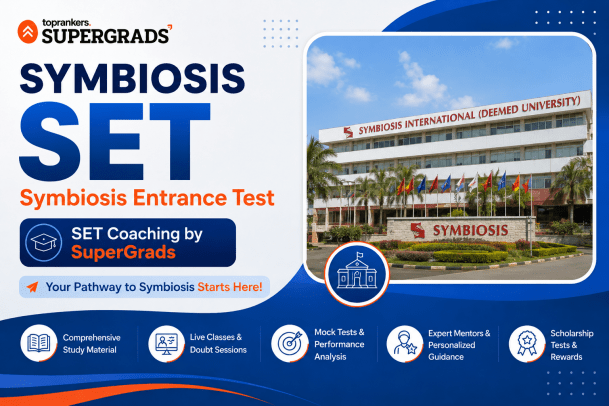 toprankers
SUPERGRADS

SYMBIOSIS
SET
Symbiosis Entrance Test

SET Coaching by SuperGrads

Your Pathway to Symbiosis Starts Here!

SYMBIOSIS INTERNATIONAL (DEEMED UNIVERSITY)

SYMBIOSIS

Comprehensive Study Material

Live Classes & Doubt Sessions

Mock Tests & Performance Analysis

Expert Mentors & Personalized Guidance

Scholarship Tests & Rewards